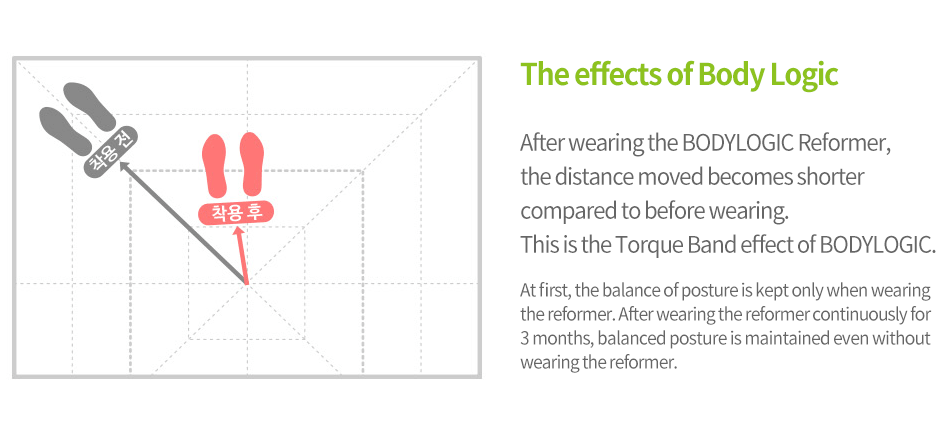 착용 전

착용 후

The effects of Body Logic

After wearing the BODYLOGIC Reformer, the distance moved becomes shorter compared to before wearing. This is the Torque Band effect of BODYLOGIC.

At first, the balance of posture is kept only when wearing the reformer. After wearing the reformer continuously for 3 months, balanced posture is maintained even without wearing the reformer.